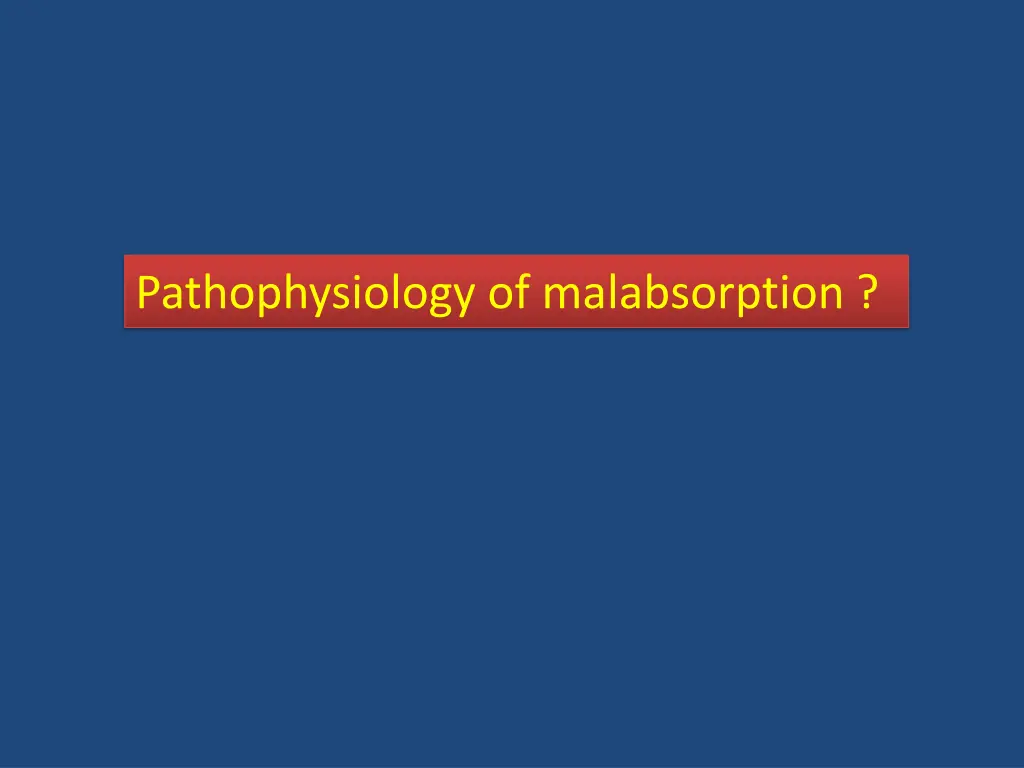 Pathophysiology of malabsorption ?